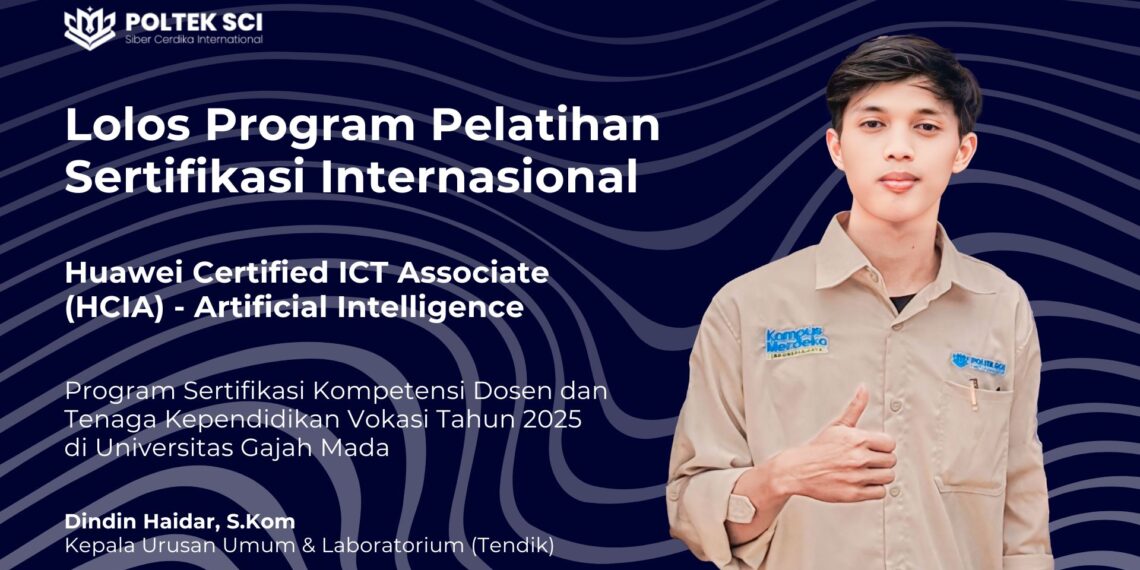 POLTEK SCI
Siber Cerdika International

Lolos Program Pelatihan Sertifikasi Internasional

Huawei Certified ICT Associate (HCIA) - Artificial Intelligence

Program Sertifikasi Kompetensi Dosen dan Tenaga Kependidikan Vokasi Tahun 2025 di Universitas Gajah Mada

Dindin Haidar, S.Kom
Kepala Urusan Umum & Laboratorium (Tendik)

Kampus Merdeka
INDONESIA JAYA

POLTEK SCI